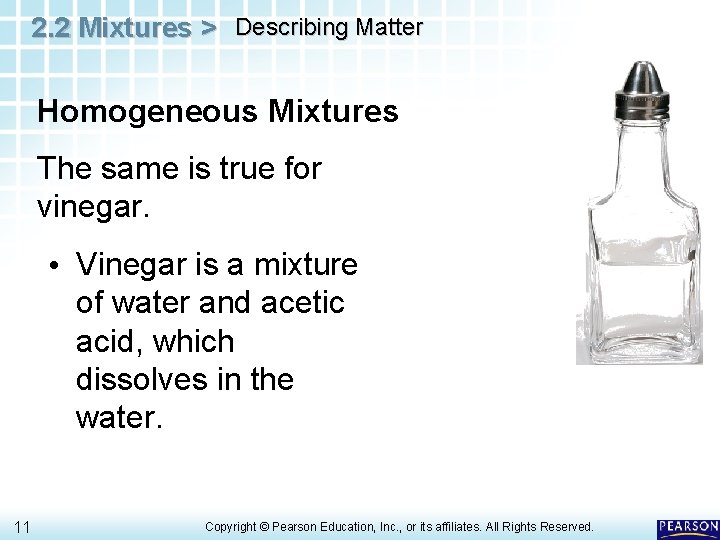 2.2 Mixtures > Describing Matter

Homogeneous Mixtures

The same is true for vinegar.

• Vinegar is a mixture of water and acetic acid, which dissolves in the water.

11

Copyright © Pearson Education, Inc., or its affiliates. All Rights Reserved.

PEARSON